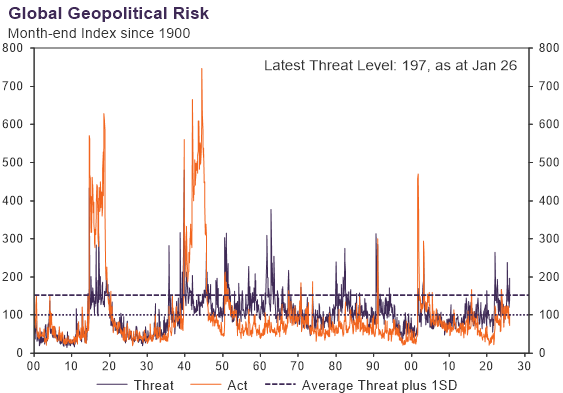 Global Geopolitical Risk
Month-end Index since 1900

Latest Threat Level: 197, as at Jan 26

800
700
600
500
400
300
200
100
0

800
700
600
500
400
300
200
100
0

00 10 20 30 40 50 60 70 80 90 00 10 20 30

Threat Act Average Threat plus 1SD